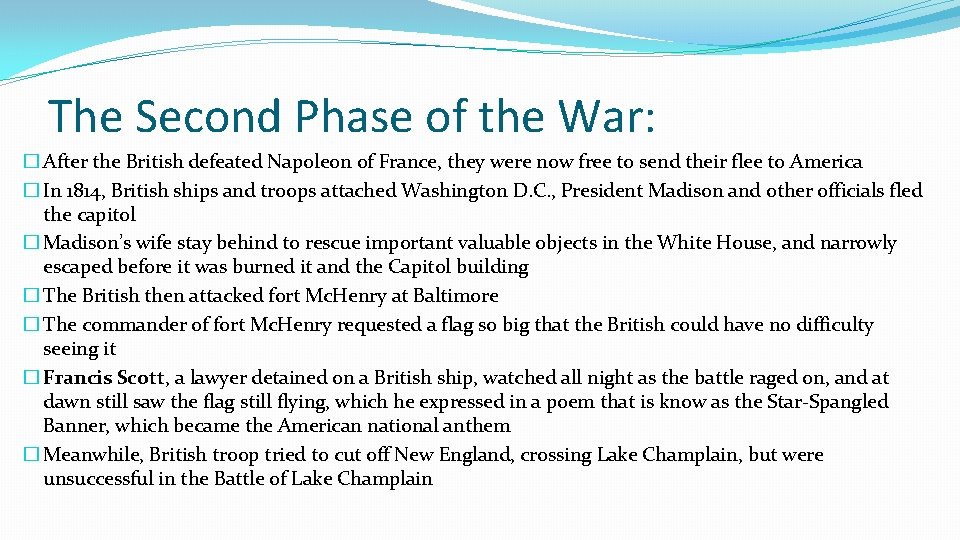 The Second Phase of the War:

� After the British defeated Napoleon of France, they were now free to send their flee to America

� In 1814, British ships and troops attached Washington D.C., President Madison and other officials fled the capitol

� Madison's wife stay behind to rescue important valuable objects in the White House, and narrowly escaped before it was burned it and the Capitol building

� The British then attacked fort McHenry at Baltimore

� The commander of fort McHenry requested a flag so big that the British could have no difficulty seeing it

� Francis Scott, a lawyer detained on a British ship, watched all night as the battle raged on, and at dawn still saw the flag still flying, which he expressed in a poem that is know as the Star-Spangled Banner, which became the American national anthem

� Meanwhile, British troop tried to cut off New England, crossing Lake Champlain, but were unsuccessful in the Battle of Lake Champlain